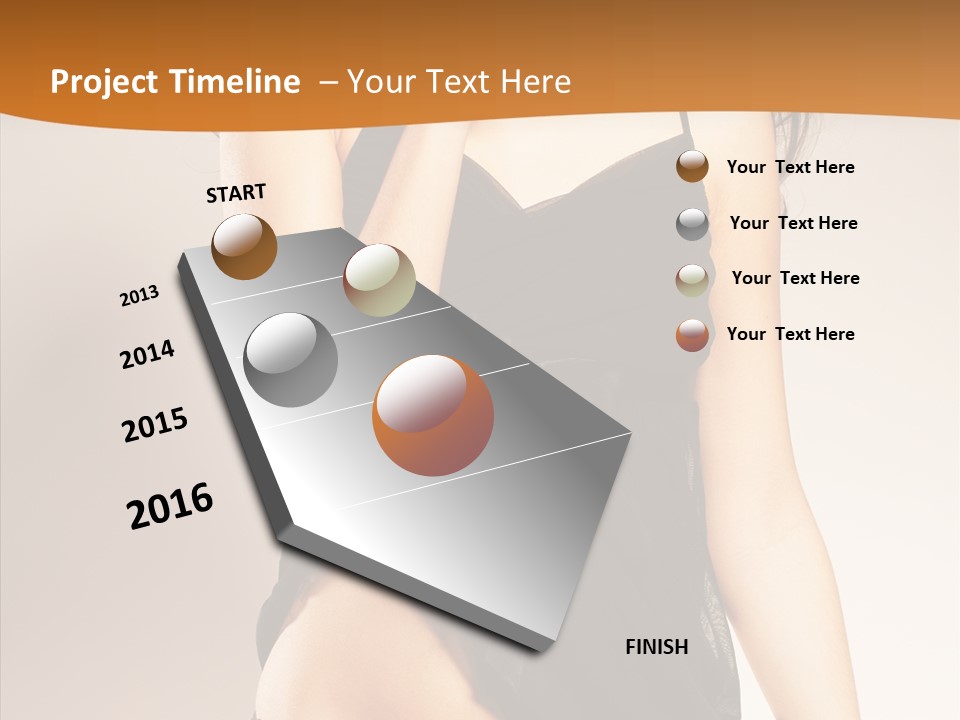 Project Timeline – Your Text Here

START

2013

2014

2015

2016

FINISH

Your Text Here

Your Text Here

Your Text Here

Your Text Here